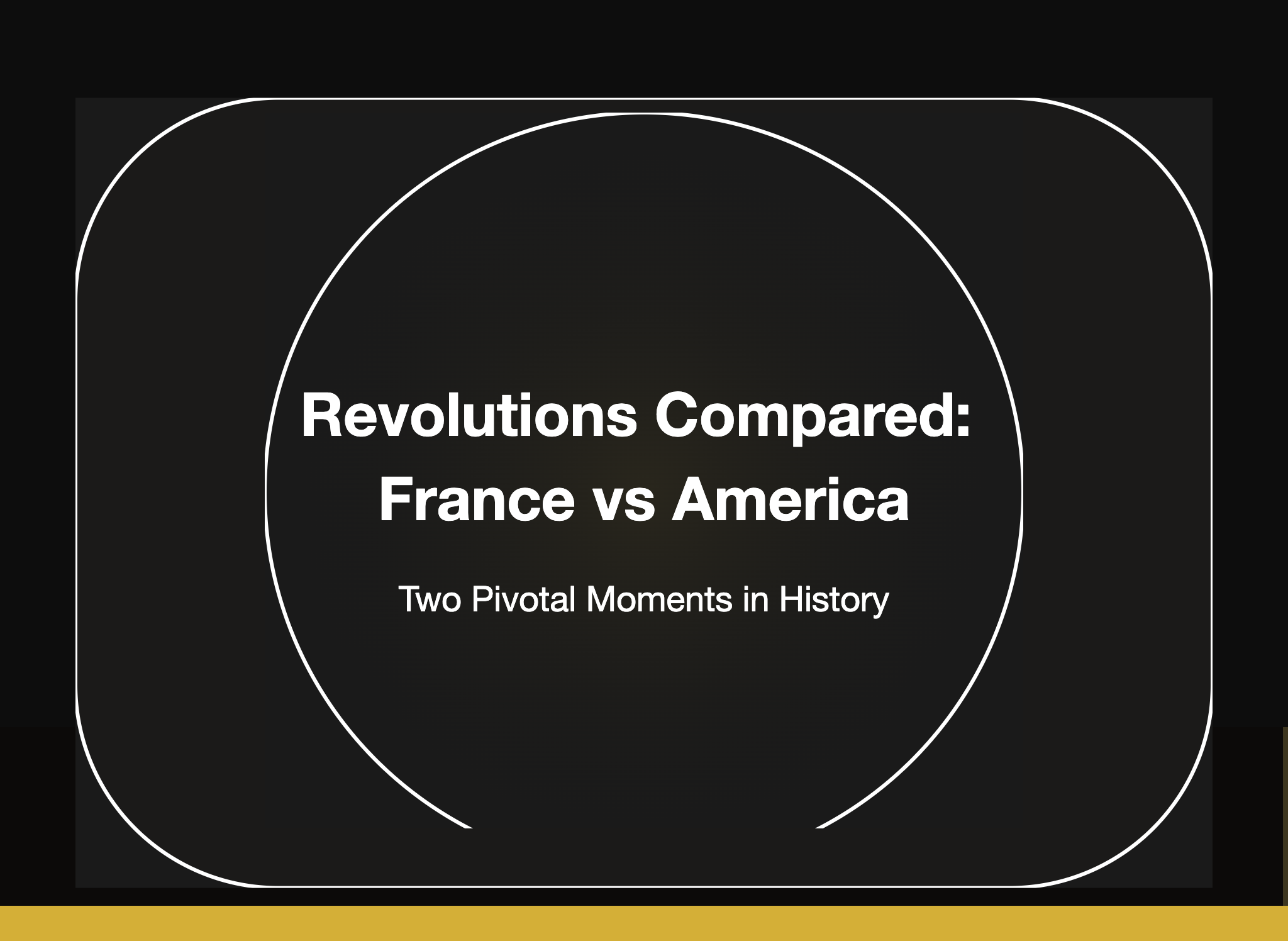 Revolutions Compared: France vs America

Two Pivotal Moments in History